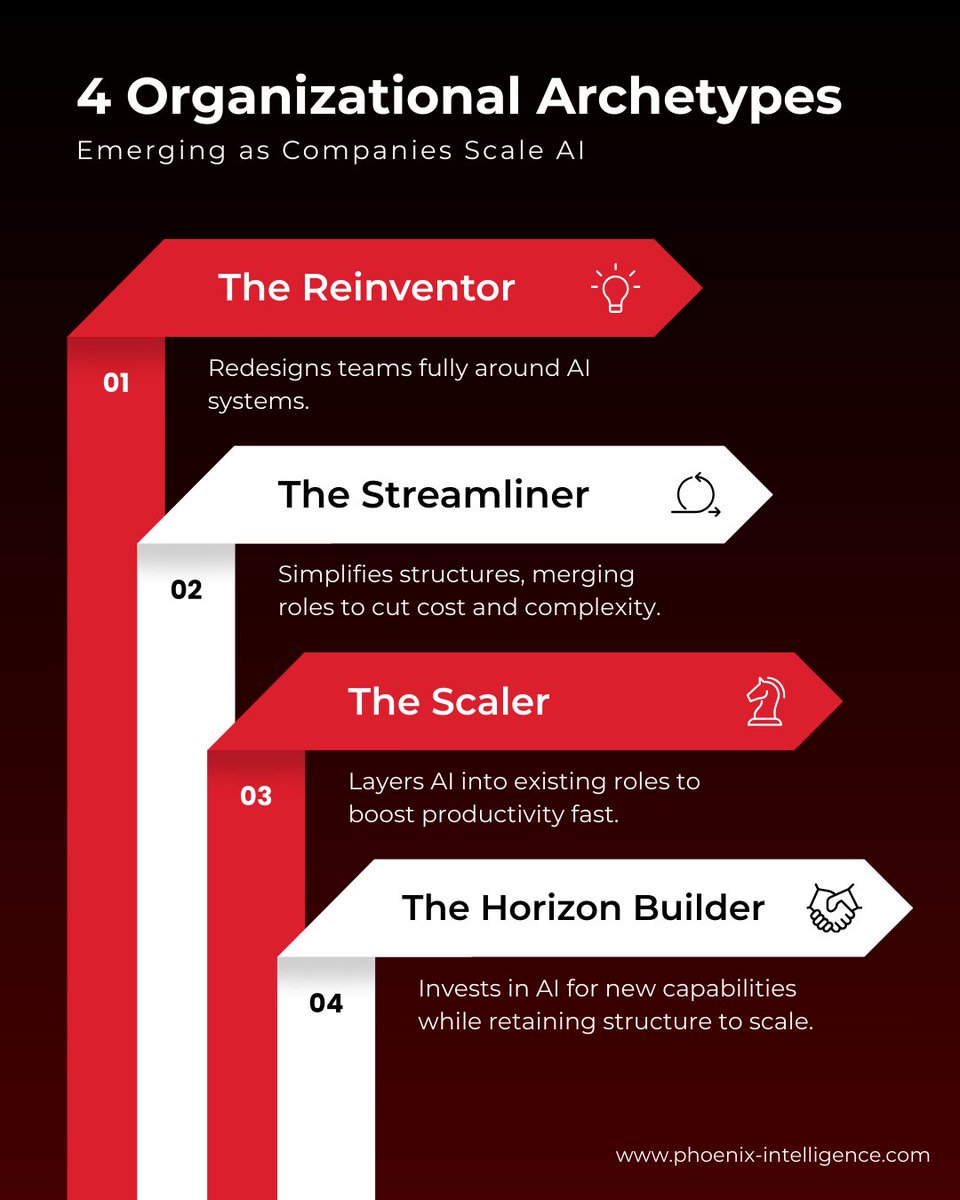 4 Organizational Archetypes
Emerging as Companies Scale AI

The Reinventor

01

Redesigns teams fully around AI systems.

The Streamliner

02

Simplifies structures, merging roles to cut cost and complexity.

The Scaler

03

Layers AI into existing roles to boost productivity fast.

The Horizon Builder

04

Invests in AI for new capabilities while retaining structure to scale.

www.phoenix-intelligence.com